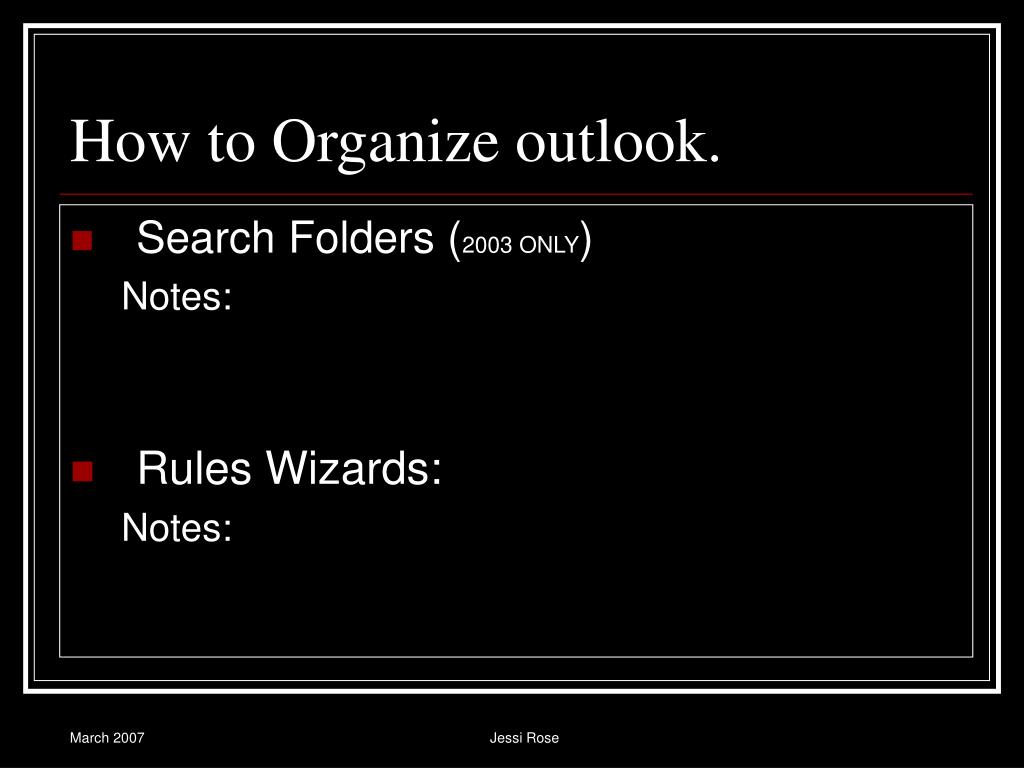 How to Organize outlook.

Search Folders (2003 ONLY)

Notes:

Rules Wizards:

Notes:

March 2007

Jessi Rose